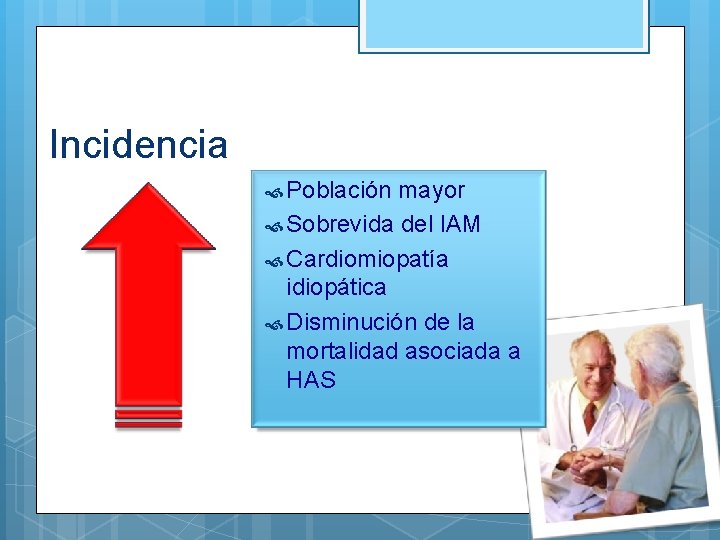 Incidencia

Población mayor
Sobrevida del IAM
Cardiomiopatía idiopática
Disminución de la mortalidad asociada a HAS